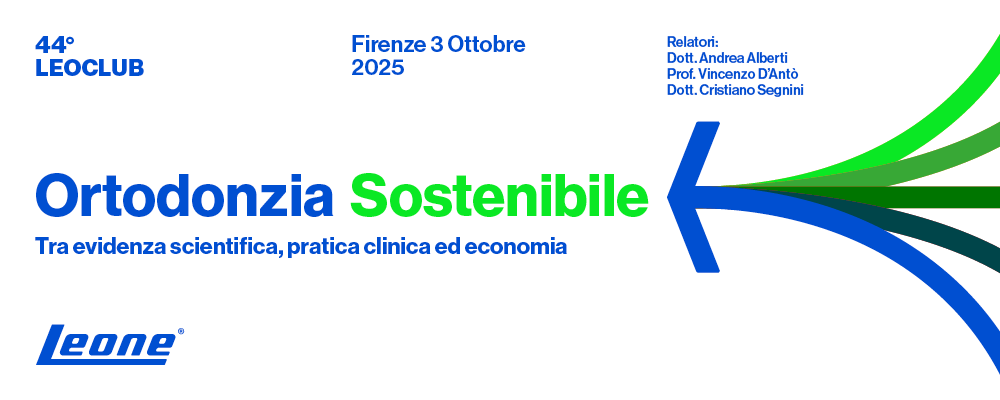 44°
LEOCLUB

Firenze 3 Ottobre
2025

Relatori:
Dott. Andrea Alberti
Prof. Vincenzo D'Antò
Dott. Cristiano Segnini

Ortodonzia Sostenibile

Tra evidenza scientifica, pratica clinica ed economia

Leone®